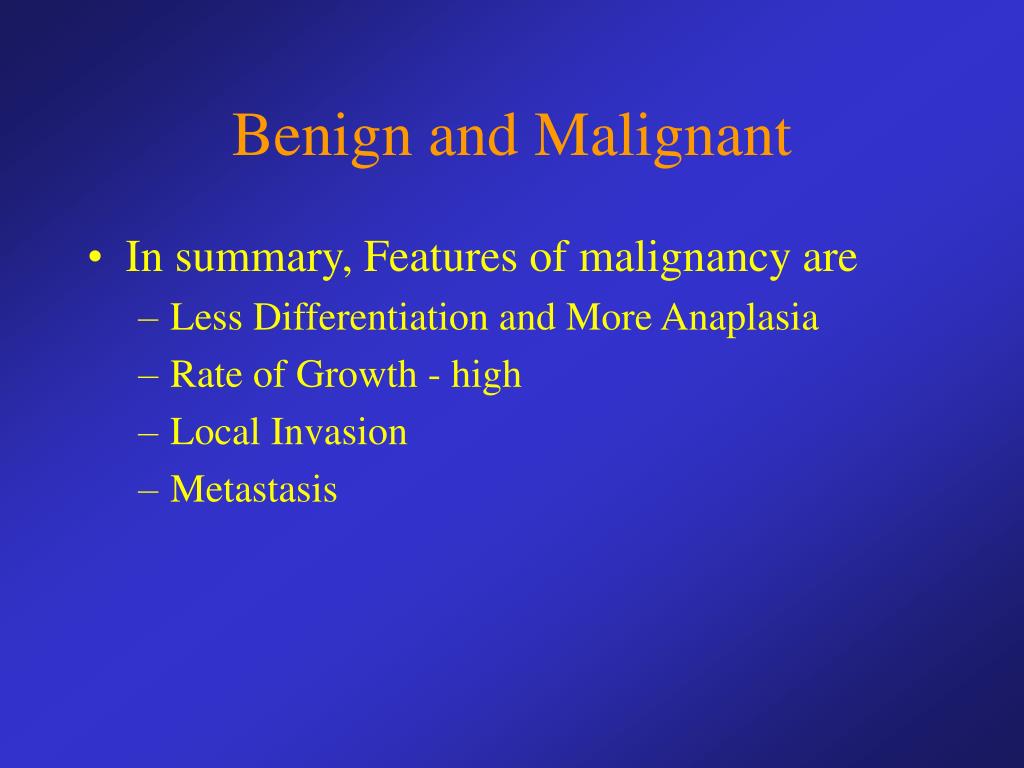 Benign and Malignant

• In summary, Features of malignancy are
– Less Differentiation and More Anaplasia
– Rate of Growth - high
– Local Invasion
– Metastasis